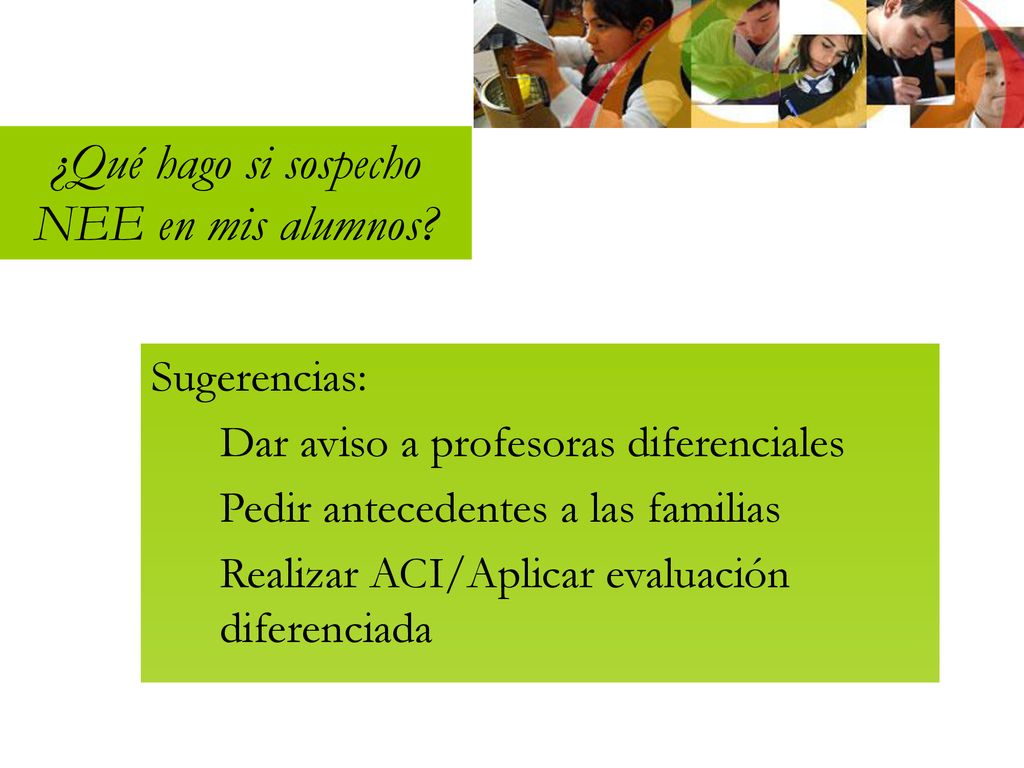 ¿Qué hago si sospecho NEE en mis alumnos?

Sugerencias:

Dar aviso a profesoras diferenciales

Pedir antecedentes a las familias

Realizar ACI/Aplicar evaluación diferenciada